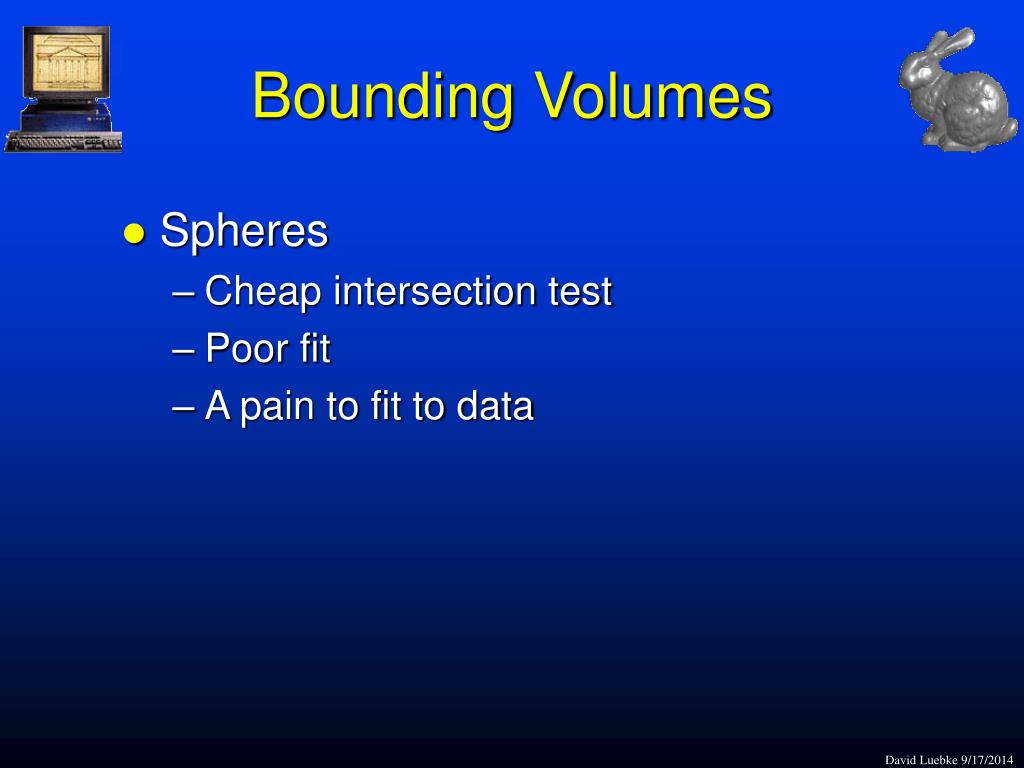 Bounding Volumes

● Spheres

– Cheap intersection test

– Poor fit

– A pain to fit to data

David Luebke 9/17/2014